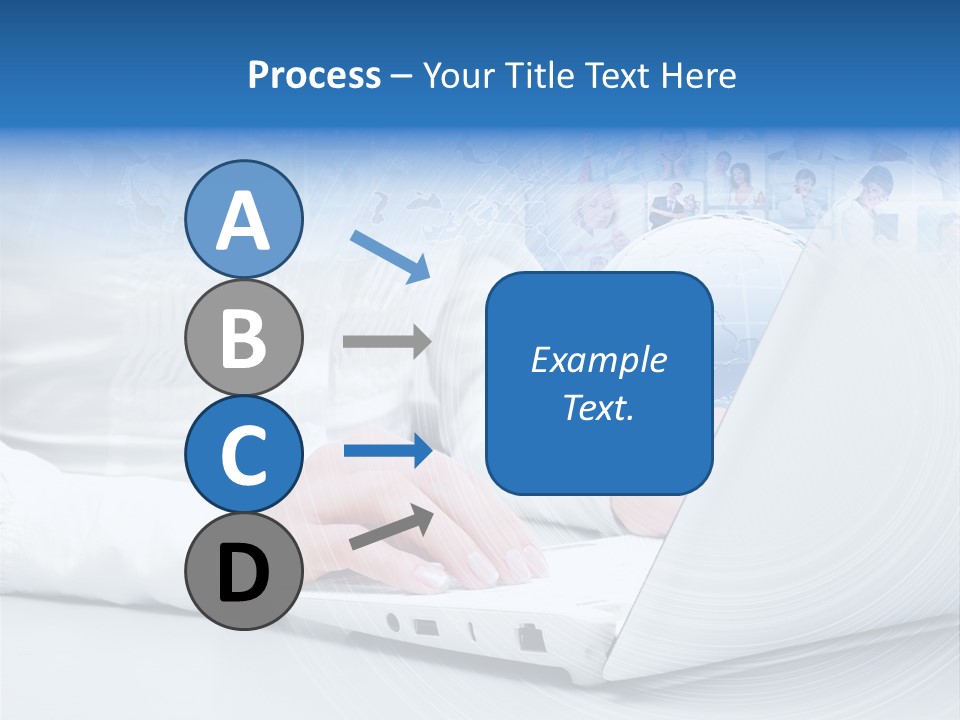 Process – Your Title Text Here

A

B

C

D

Example Text.